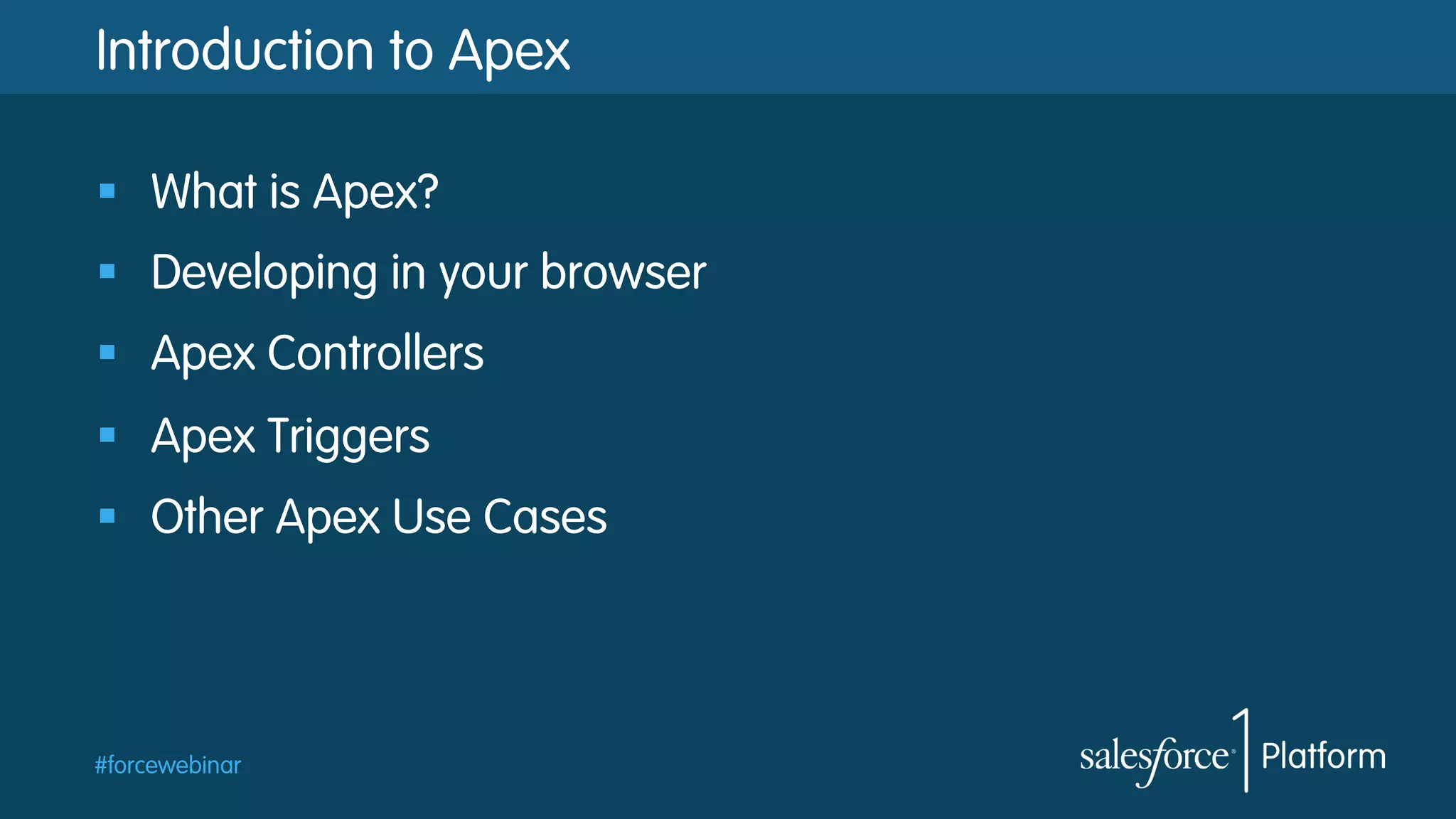 Introduction to Apex

- What is Apex?
- Developing in your browser
- Apex Controllers
- Apex Triggers
- Other Apex Use Cases

#forcewebinar

salesforce 1 Platform